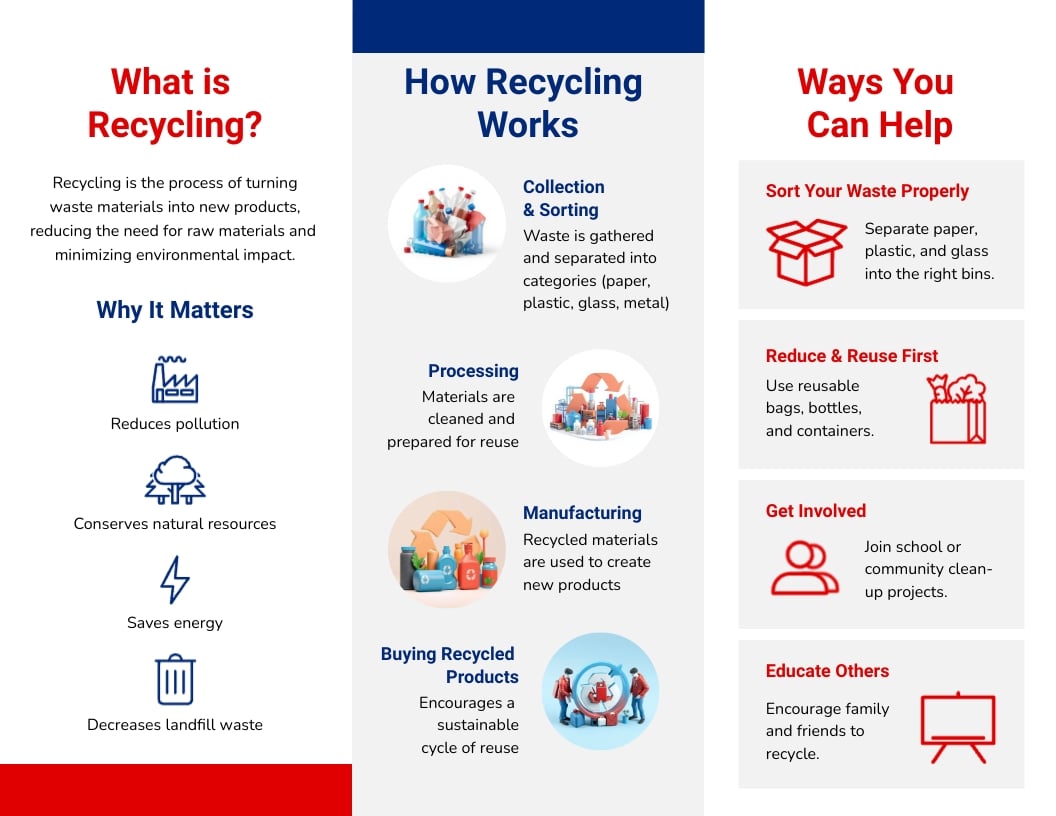 What is Recycling?

Recycling is the process of turning waste materials into new products, reducing the need for raw materials and minimizing environmental impact.

Why It Matters

Reduces pollution

Conserves natural resources

Saves energy

Decreases landfill waste

How Recycling Works

Collection & Sorting
Waste is gathered and separated into categories (paper, plastic, glass, metal)

Processing
Materials are cleaned and prepared for reuse

Manufacturing
Recycled materials are used to create new products

Buying Recycled Products
Encourages a sustainable cycle of reuse

Ways You Can Help

Sort Your Waste Properly
Separate paper, plastic, and glass into the right bins.

Reduce & Reuse First
Use reusable bags, bottles, and containers.

Get Involved
Join school or community clean-up projects.

Educate Others
Encourage family and friends to recycle.